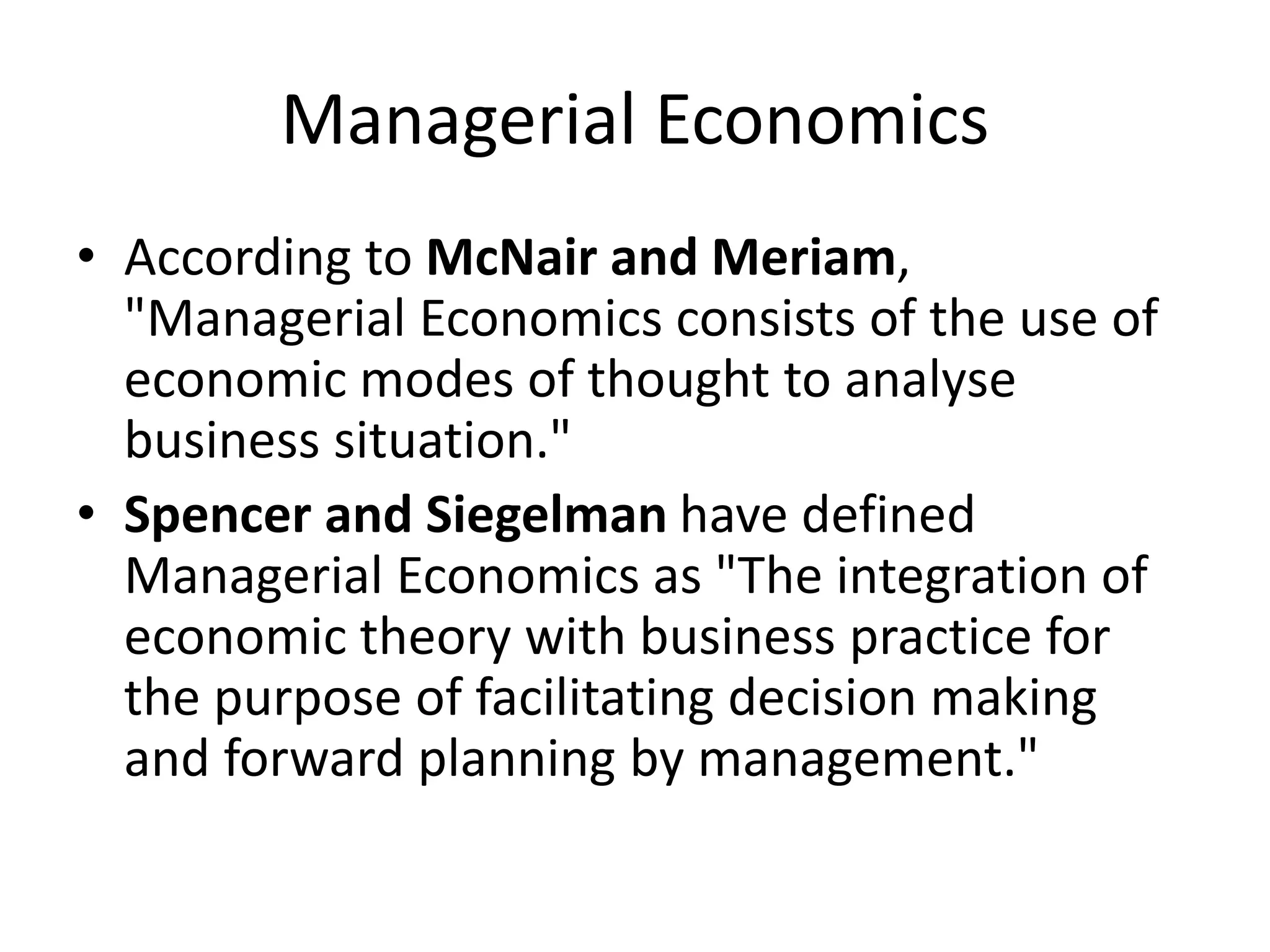 Managerial Economics

• According to McNair and Meriam, "Managerial Economics consists of the use of economic modes of thought to analyse business situation."

• Spencer and Siegelman have defined Managerial Economics as "The integration of economic theory with business practice for the purpose of facilitating decision making and forward planning by management."